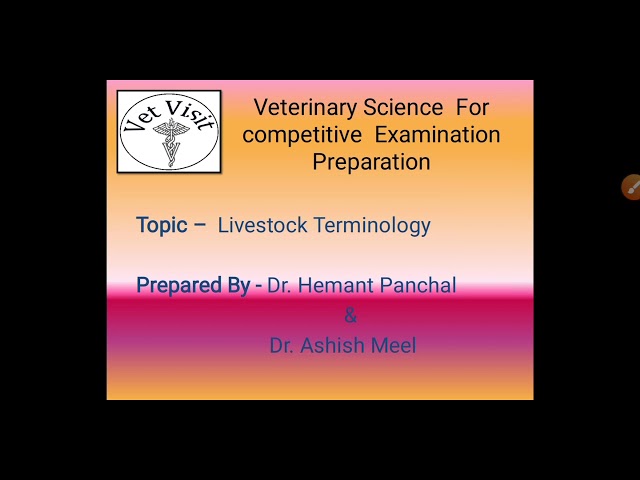 Vet Visit

Veterinary Science For competitive Examination Preparation

Topic – Livestock Terminology

Prepared By - Dr. Hemant Panchal
&
Dr. Ashish Meel